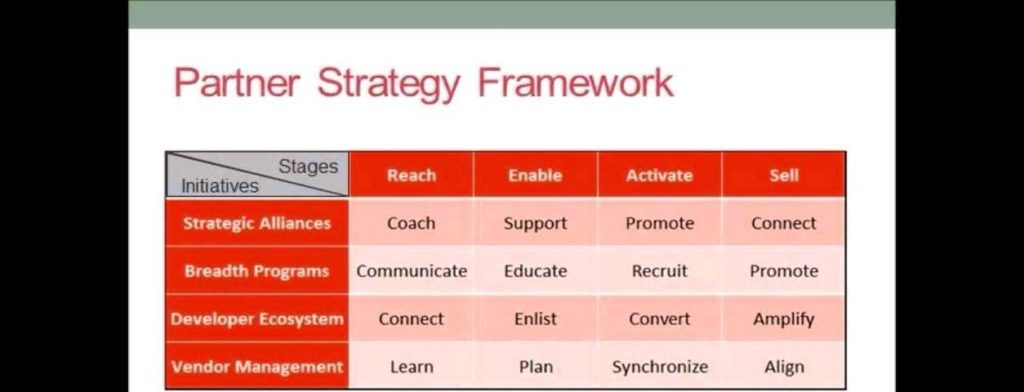 Partner Strategy Framework

| Stages / Initiatives | Reach | Enable | Activate | Sell |
|---|---|---|---|---|
| Strategic Alliances | Coach | Support | Promote | Connect |
| Breadth Programs | Communicate | Educate | Recruit | Promote |
| Developer Ecosystem | Connect | Enlist | Convert | Amplify |
| Vendor Management | Learn | Plan | Synchronize | Align |